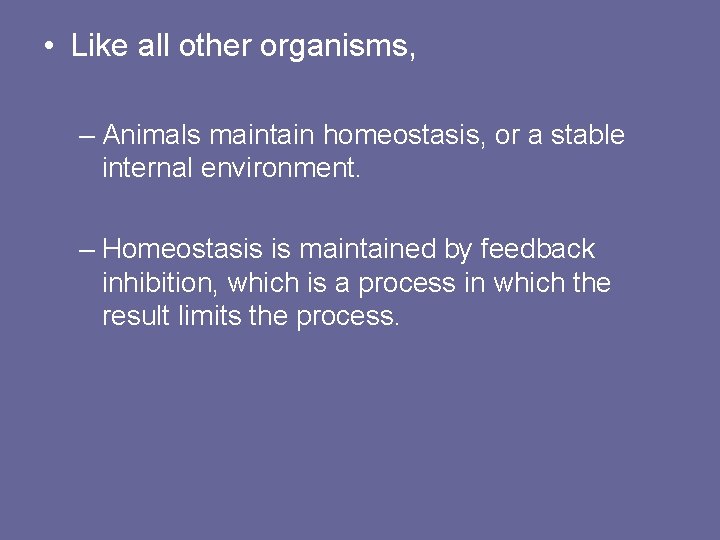 • Like all other organisms,

– Animals maintain homeostasis, or a stable internal environment.

– Homeostasis is maintained by feedback inhibition, which is a process in which the result limits the process.